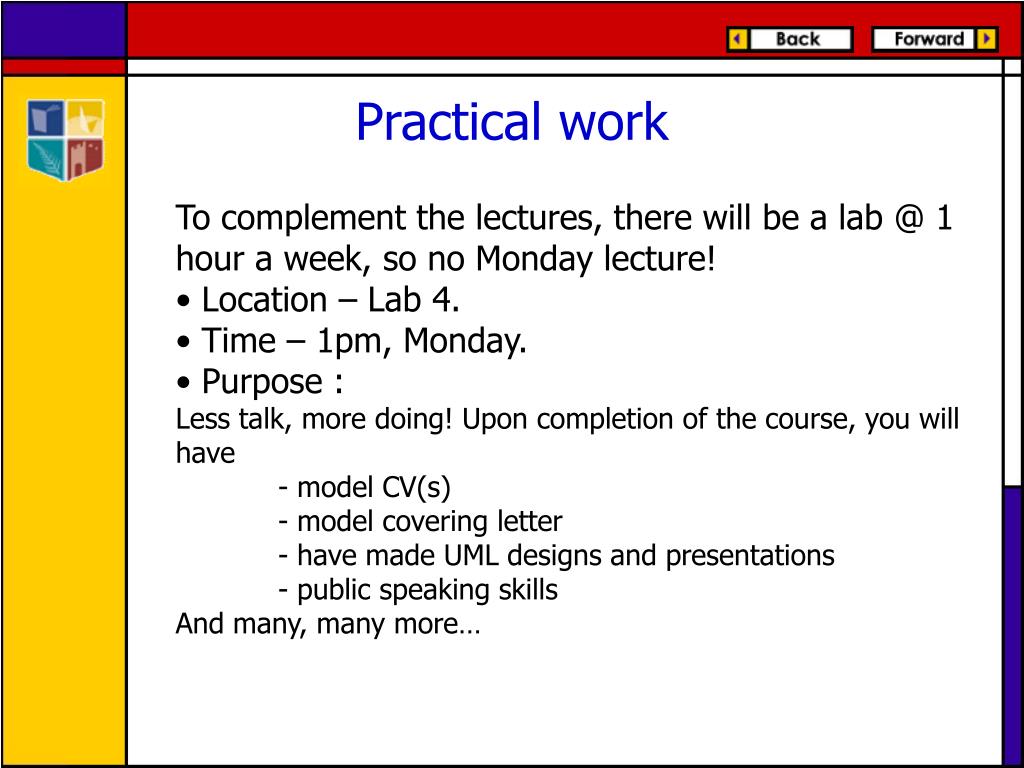 Back
Forward

Practical work

To complement the lectures, there will be a lab @ 1 hour a week, so no Monday lecture!
• Location – Lab 4.
• Time – 1pm, Monday.
• Purpose :
Less talk, more doing! Upon completion of the course, you will have
- model CV(s)
- model covering letter
- have made UML designs and presentations
- public speaking skills
And many, many more…